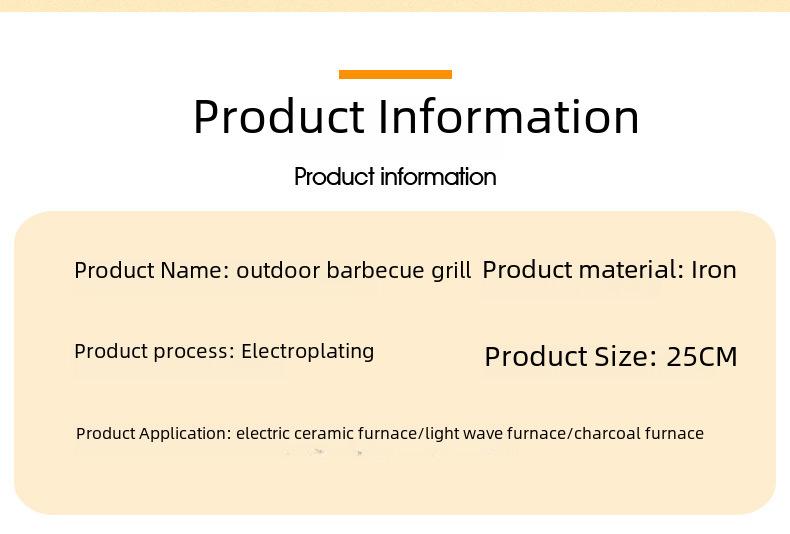 Product Information

Product information

Product Name: outdoor barbecue grill

Product material: Iron

Product process: Electroplating

Product Size: 25CM

Product Application: electric ceramic furnace/light wave furnace/charcoal furnace